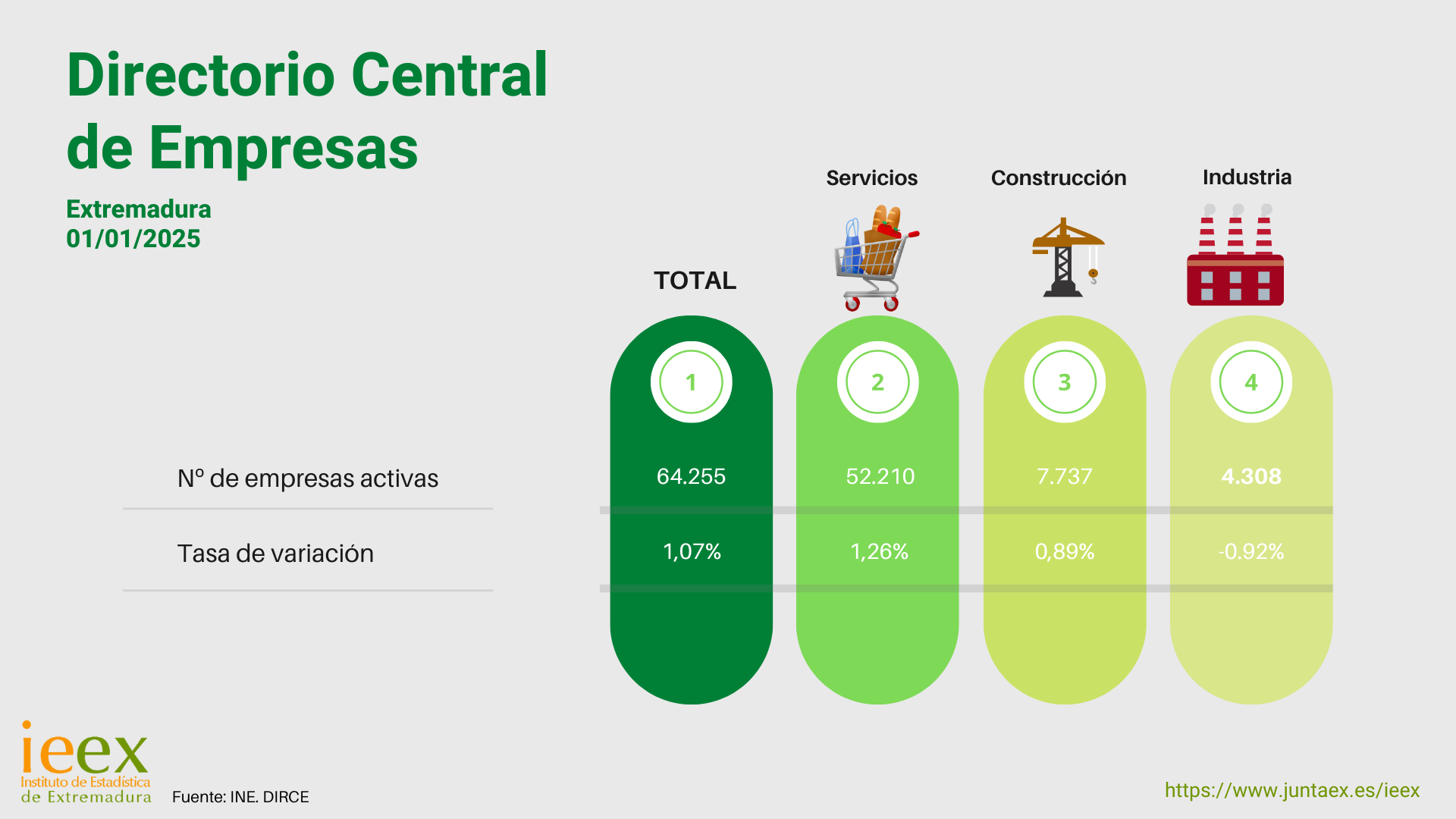 Directorio Central de Empresas

Extremadura
01/01/2025

|  | TOTAL | Servicios | Construcción | Industria |
|---|---|---|---|---|
|  | 1 | 2 | 3 | 4 |
| Nº de empresas activas | 64.255 | 52.210 | 7.737 | 4.308 |
| Tasa de variación | 1,07% | 1,26% | 0,89% | -0.92% |

ieex
Instituto de Estadística de Extremadura

Fuente: INE. DIRCE

https://www.juntaex.es/ieex